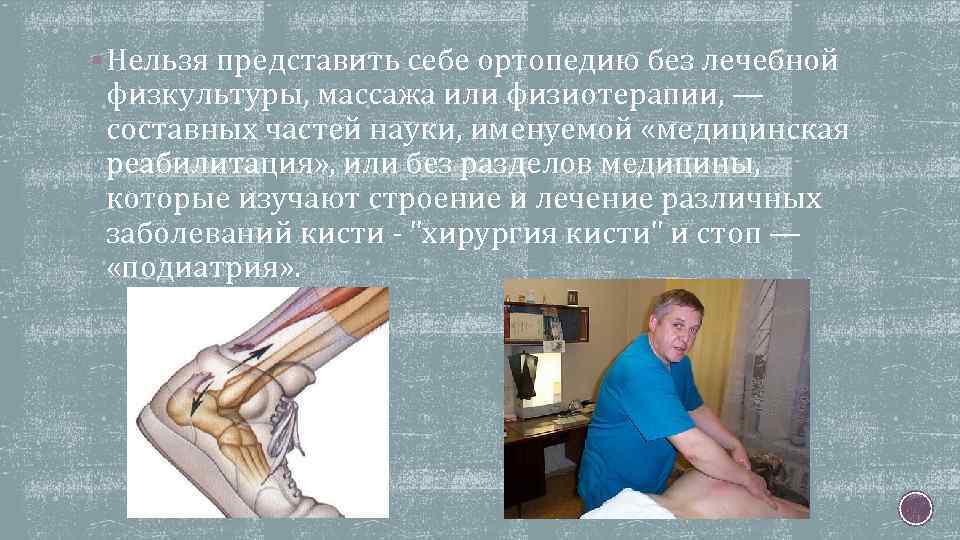 Нельзя представить себе ортопедию без лечебной физкультуры, массажа или физиотерапии, — составных частей науки, именуемой «медицинская реабилитация», или без разделов медицины, которые изучают строение и лечение различных заболеваний кисти - "хирургия кисти" и стоп — «подиатрия».